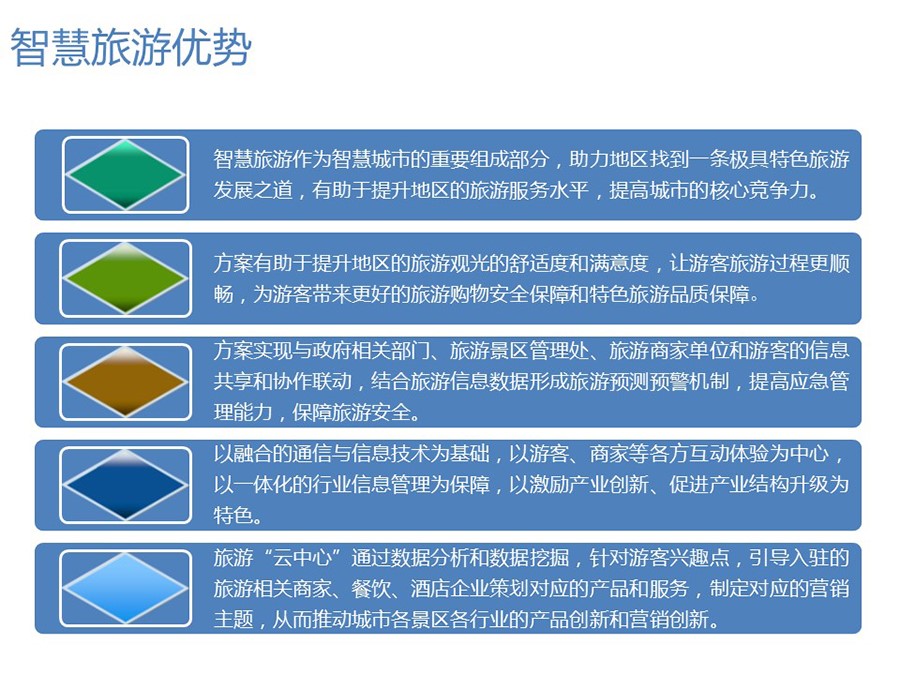 智慧旅游优势

智慧旅游作为智慧城市的重要组成部分，助力地区找到一条极具特色旅游发展之道，有助于提升地区的旅游服务水平，提高城市的核心竞争力。

方案有助于提升地区的旅游观光的舒适度和满意度，让游客旅游过程更顺畅，为游客带来更好的旅游购物安全保障和特色旅游品质保障。

方案实现与政府相关部门、旅游景区管理处、旅游商家单位和游客的信息共享和协作联动，结合旅游信息数据形成旅游预测预警机制，提高应急管理能力，保障旅游安全。

以融合的通信与信息技术为基础，以游客、商家等各方互动体验为中心，以一体化的行业信息管理为保障，以激励产业创新、促进产业结构升级为特色。

旅游“云中心”通过数据分析和数据挖掘，针对游客兴趣点，引导入驻的旅游相关商家、餐饮、酒店企业策划对应的产品和服务，制定对应的营销主题，从而推动城市各景区各行业的产品创新和营销创新。